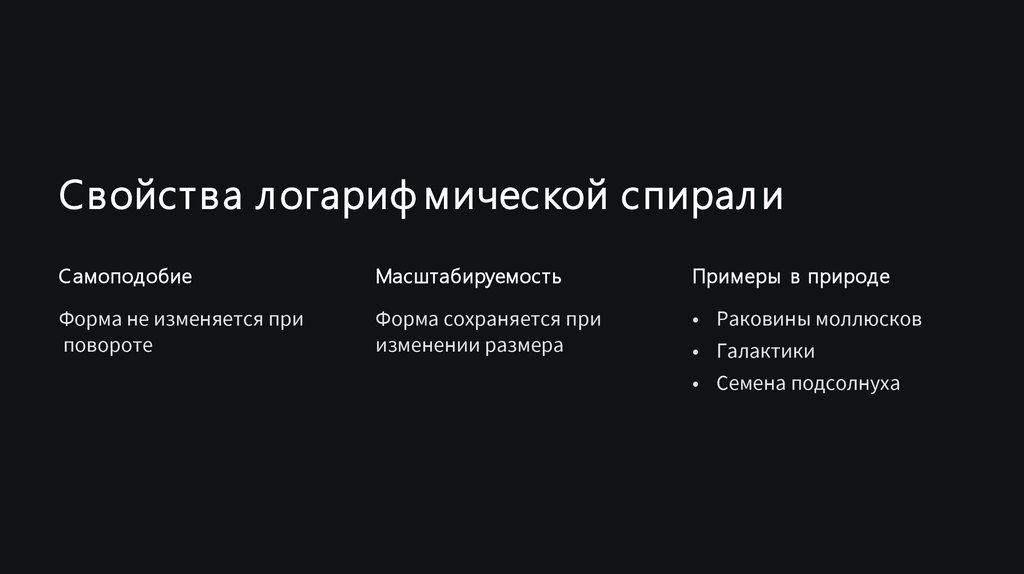 Свойства логарифмической спирали

Самоподобие

Форма не изменяется при повороте

Масштабируемость

Форма сохраняется при изменении размера

Примеры в природе

• Раковины моллюсков
• Галактики
• Семена подсолнуха